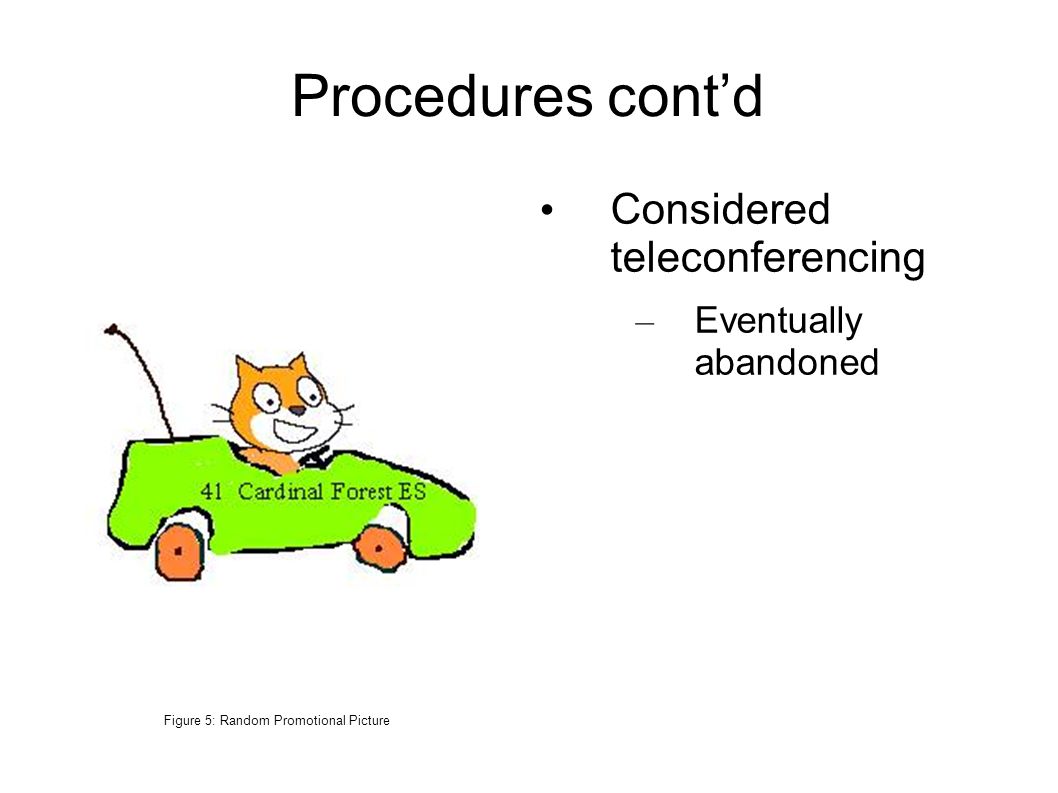 Procedures cont’d

• Considered teleconferencing

– Eventually abandoned

41 Cardinal Forest ES

Figure 5: Random Promotional Picture